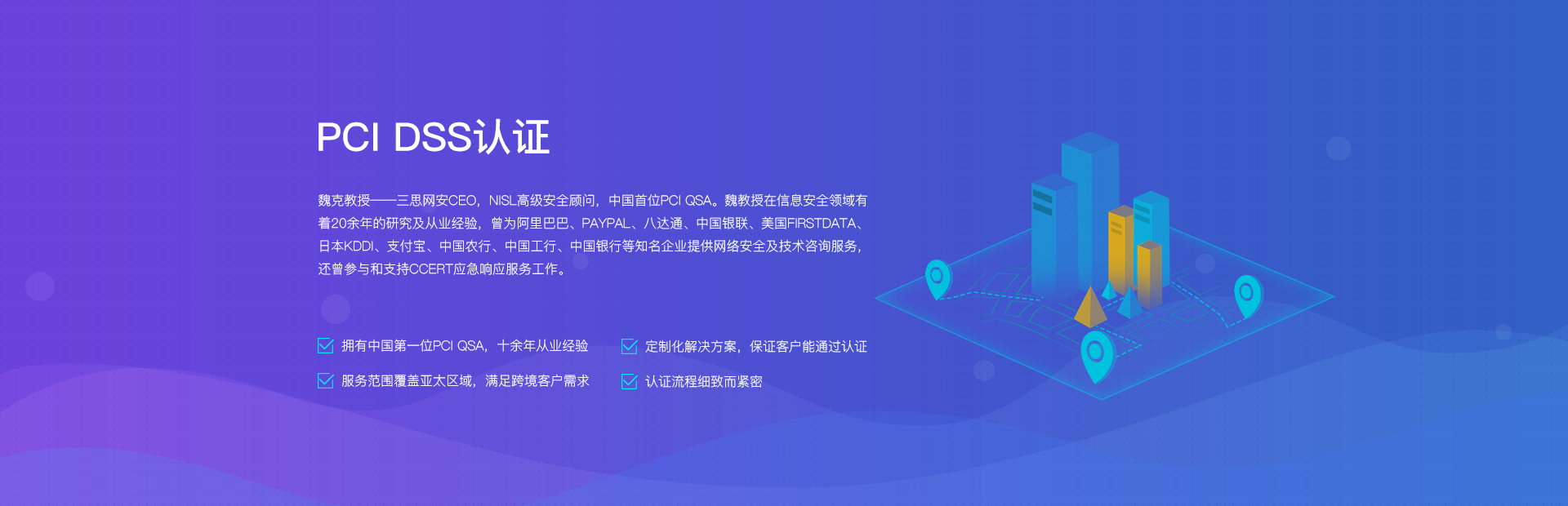 PCI DSS认证

魏克教授——三思网安CEO，NISL高级安全顾问，中国首位PCI QSA。魏教授在信息安全领域有着20余年的研究及从业经验，曾为阿里巴巴、PAYPAL、八达通、中国银联、美国FIRSTDATA、日本KDDI、支付宝、中国农行、中国工行、中国银行等知名企业提供网络安全及技术咨询服务，还曾参与和支持CCERT应急响应服务工作。

拥有中国第一位PCI QSA，十余年从业经验

定制化解决方案，保证客户能通过认证

服务范围覆盖亚太区域，满足跨境客户需求

认证流程细致而紧密